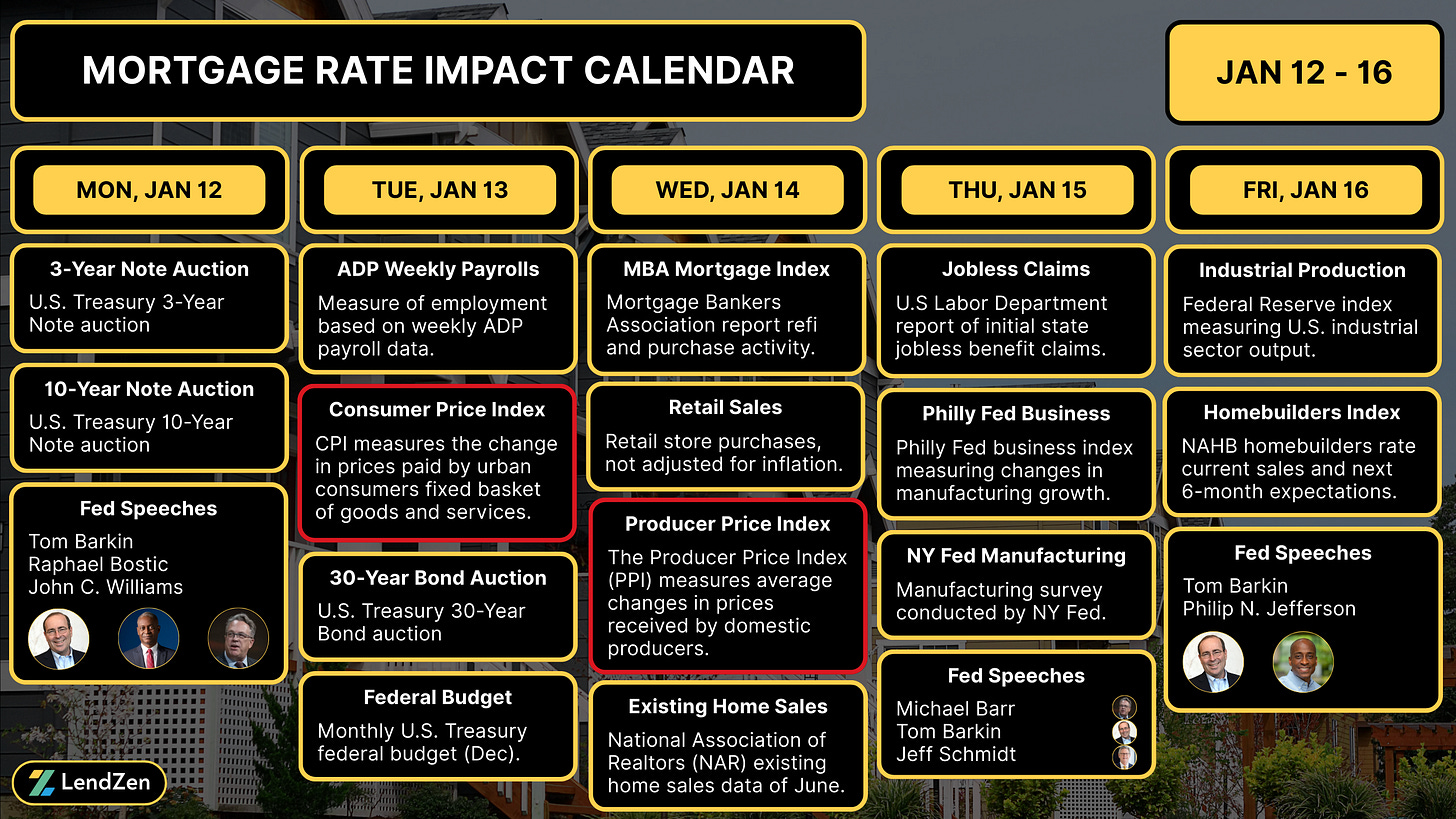 MORTGAGE RATE IMPACT CALENDAR

JAN 12 - 16

MON, JAN 12

3-Year Note Auction
U.S. Treasury 3-Year Note auction

10-Year Note Auction
U.S. Treasury 10-Year Note auction

Fed Speeches
Tom Barkin
Raphael Bostic
John C. Williams

TUE, JAN 13

ADP Weekly Payrolls
Measure of employment based on weekly ADP payroll data.

Consumer Price Index
CPI measures the change in prices paid by urban consumers fixed basket of goods and services.

30-Year Bond Auction
U.S. Treasury 30-Year Bond auction

Federal Budget
Monthly U.S. Treasury federal budget (Dec).

WED, JAN 14

MBA Mortgage Index
Mortgage Bankers Association report refi and purchase activity.

Retail Sales
Retail store purchases, not adjusted for inflation.

Producer Price Index
The Producer Price Index (PPI) measures average changes in prices received by domestic producers.

Existing Home Sales
National Association of Realtors (NAR) existing home sales data of June.

THU, JAN 15

Jobless Claims
U.S Labor Department report of initial state jobless benefit claims.

Philly Fed Business
Philly Fed business index measuring changes in manufacturing growth.

NY Fed Manufacturing
Manufacturing survey conducted by NY Fed.

Fed Speeches
Michael Barr
Tom Barkin
Jeff Schmidt

FRI, JAN 16

Industrial Production
Federal Reserve index measuring U.S. industrial sector output.

Homebuilders Index
NAHB homebuilders rate current sales and next 6-month expectations.

Fed Speeches
Tom Barkin
Philip N. Jefferson

LendZen